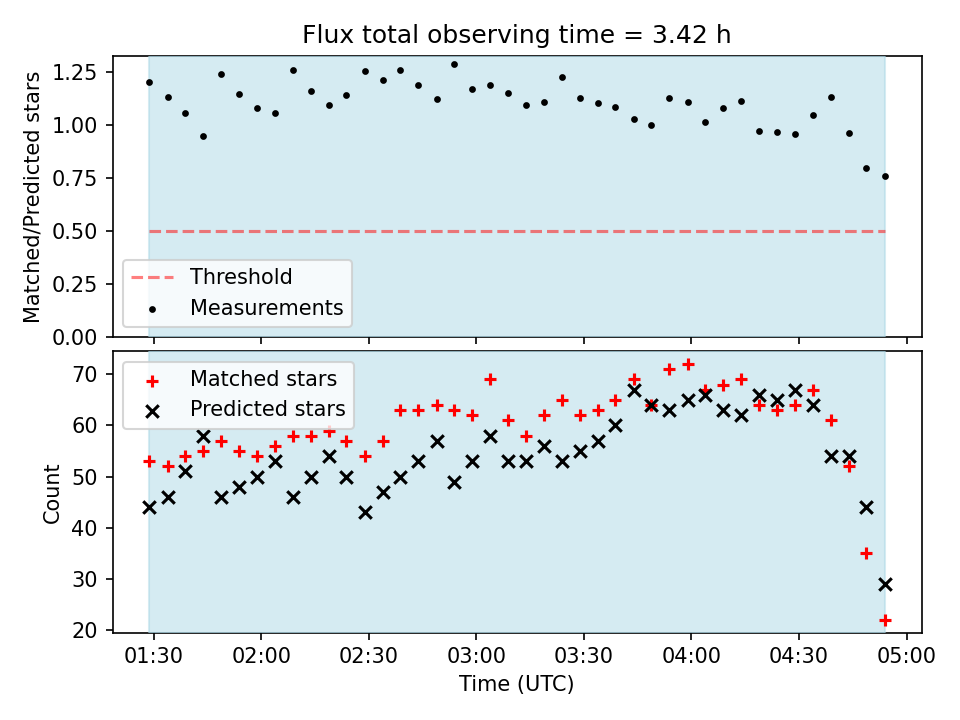 Flux total observing time = 3.42 h

Matched/Predicted stars

1.25
1.00
0.75
0.50
0.25
0.00

Threshold
Measurements

Matched stars
Predicted stars

Count

70
60
50
40
30
20

01:30
02:00
02:30
03:00
03:30
04:00
04:30
05:00

Time (UTC)